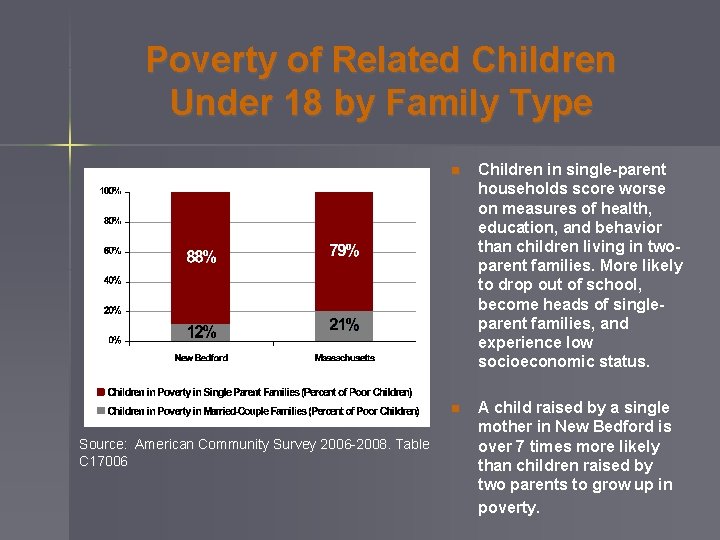 Poverty of Related Children Under 18 by Family Type

100%
80%
60%
40%
20%
0%

88%
12%
79%
21%

New Bedford
Massachusetts

Children in Poverty in Single Parent Families (Percent of Poor Children)
Children in Poverty in Married-Couple Families (Percent of Poor Children)

Source: American Community Survey 2006-2008. Table C17006

Children in single-parent households score worse on measures of health, education, and behavior than children living in two-parent families. More likely to drop out of school, become heads of single-parent families, and experience low socioeconomic status.

A child raised by a single mother in New Bedford is over 7 times more likely than children raised by two parents to grow up in poverty.